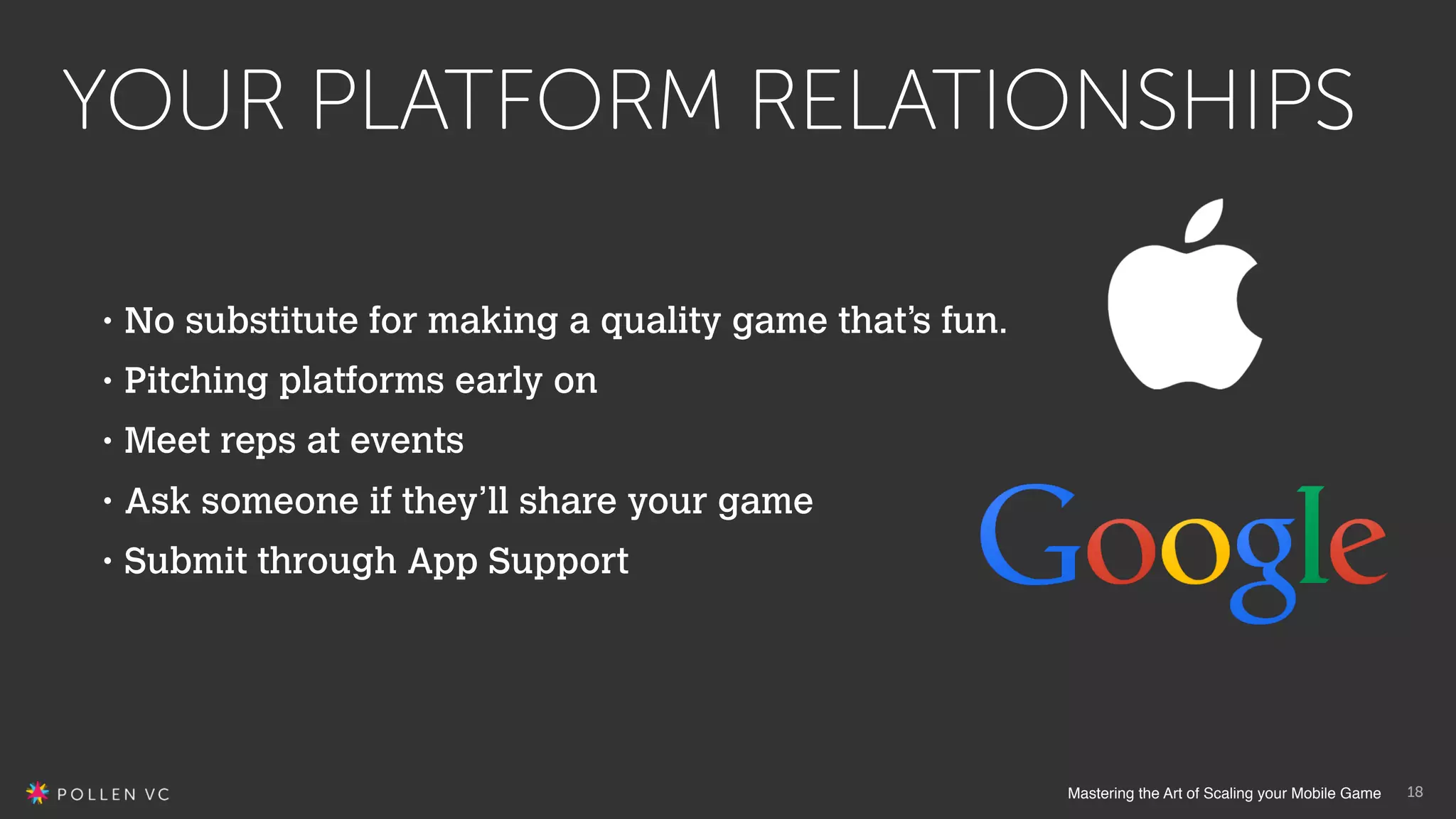 YOUR PLATFORM RELATIONSHIPS

• No substitute for making a quality game that's fun.
• Pitching platforms early on
• Meet reps at events
• Ask someone if they'll share your game
• Submit through App Support

Google

POLLEN VC

Mastering the Art of Scaling your Mobile Game 18